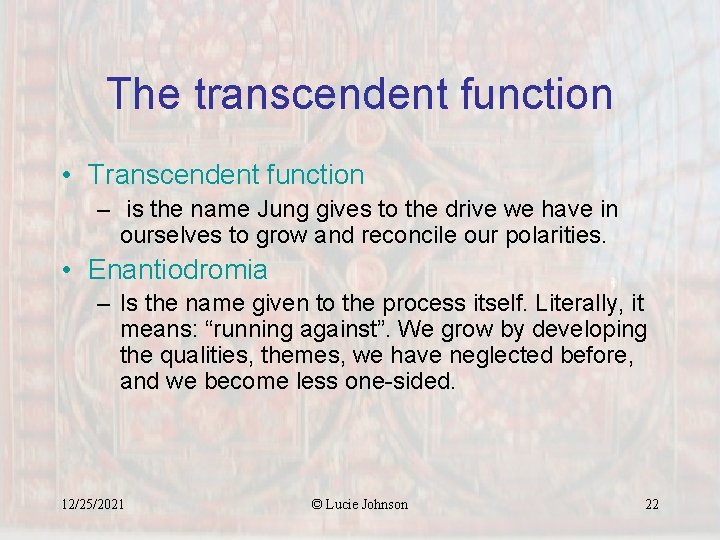 The transcendent function

• Transcendent function
– is the name Jung gives to the drive we have in ourselves to grow and reconcile our polarities.

• Enantiodromia
– Is the name given to the process itself. Literally, it means: “running against”. We grow by developing the qualities, themes, we have neglected before, and we become less one-sided.

12/25/2021 © Lucie Johnson 22